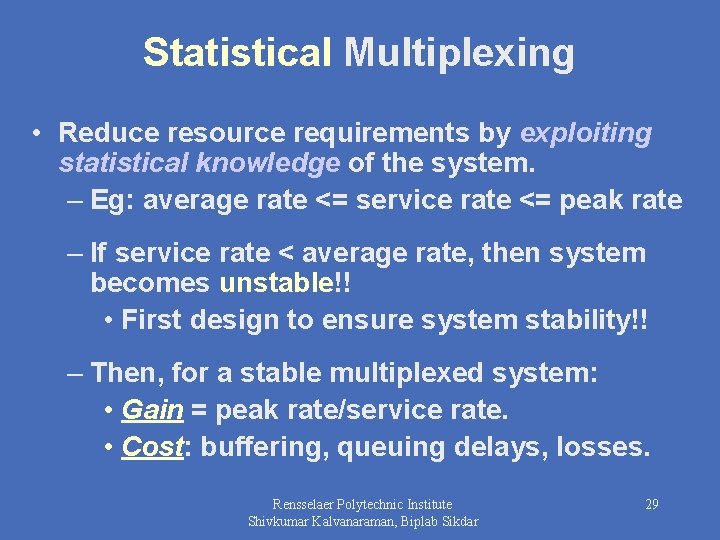 Statistical Multiplexing

• Reduce resource requirements by exploiting statistical knowledge of the system.
– Eg: average rate <= service rate <= peak rate

– If service rate < average rate, then system becomes unstable!!
• First design to ensure system stability!!

– Then, for a stable multiplexed system:
• Gain = peak rate/service rate.
• Cost: buffering, queuing delays, losses.

Rensselaer Polytechnic Institute
Shivkumar Kalvanaraman, Biplab Sikdar

29